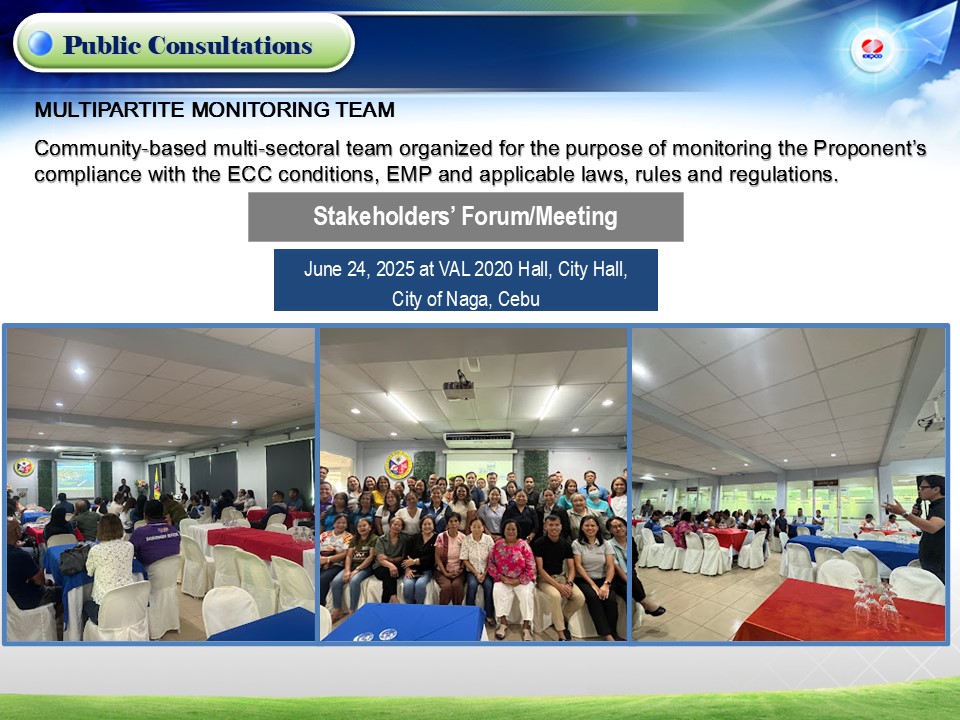 Public Consultations

KEPCO

MULTIPARTITE MONITORING TEAM

Community-based multi-sectoral team organized for the purpose of monitoring the Proponent's compliance with the ECC conditions, EMP and applicable laws, rules and regulations.

Stakeholders' Forum/Meeting

June 24, 2025 at VAL 2020 Hall, City Hall, City of Naga, Cebu